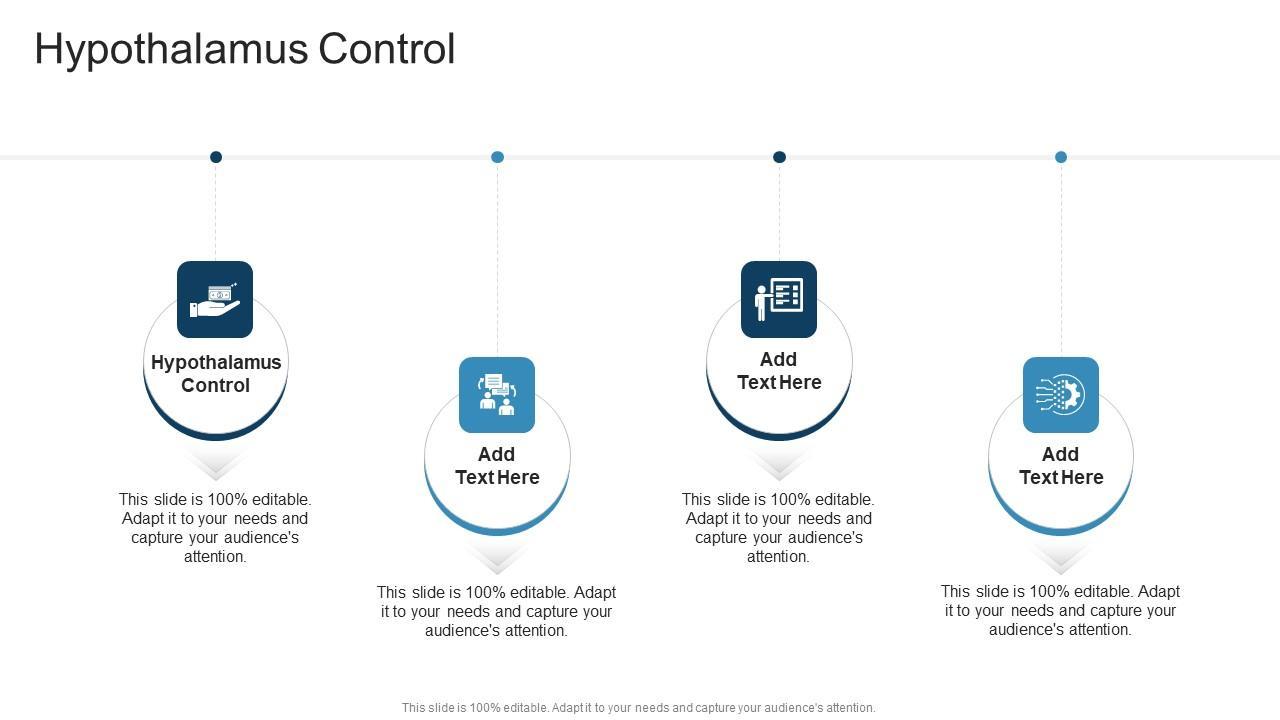 Hypothalamus Control

Hypothalamus Control

This slide is 100% editable. Adapt it to your needs and capture your audience's attention.

Add Text Here

This slide is 100% editable. Adapt it to your needs and capture your audience's attention.

Add Text Here

This slide is 100% editable. Adapt it to your needs and capture your audience's attention.

Add Text Here

This slide is 100% editable. Adapt it to your needs and capture your audience's attention.

This slide is 100% editable. Adapt it to your needs and capture your audience's attention.